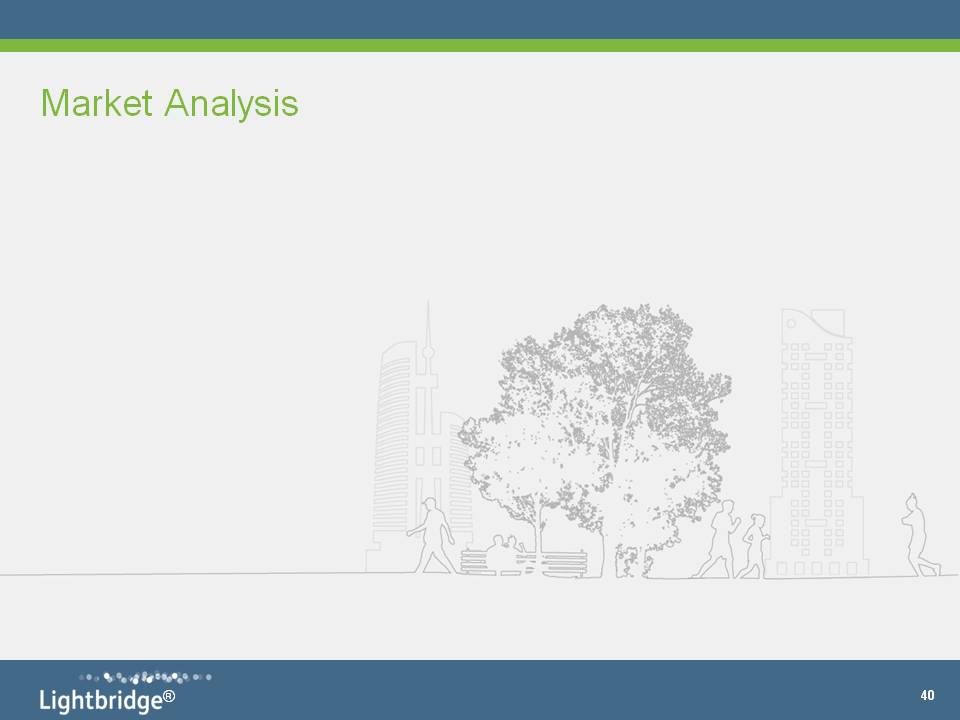 Market Analysis

Lightbridge®

40